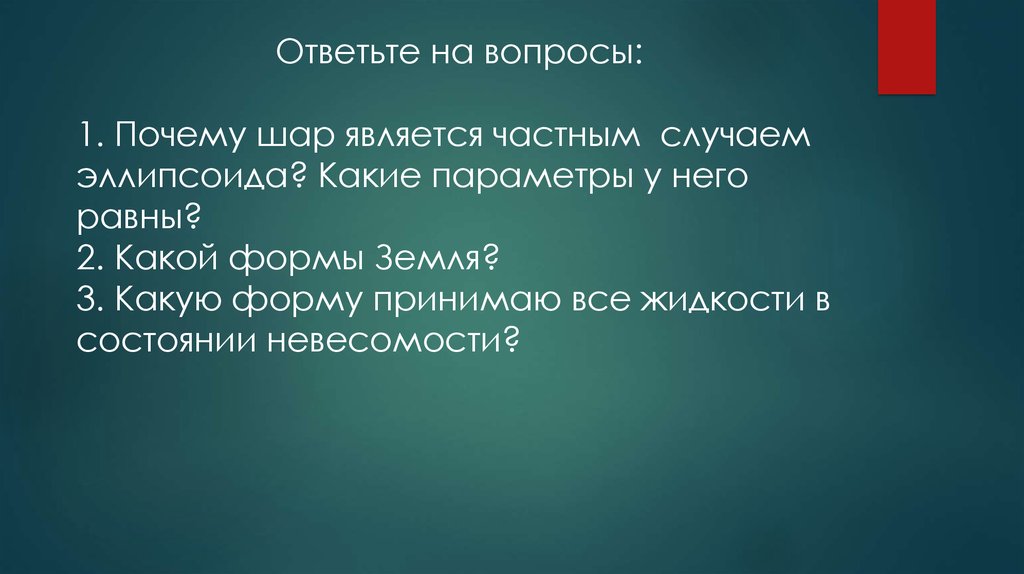 Ответьте на вопросы:

1. Почему шар является частным случаем эллипсоида? Какие параметры у него равны?
2. Какой формы Земля?
3. Какую форму принимаю все жидкости в состоянии невесомости?